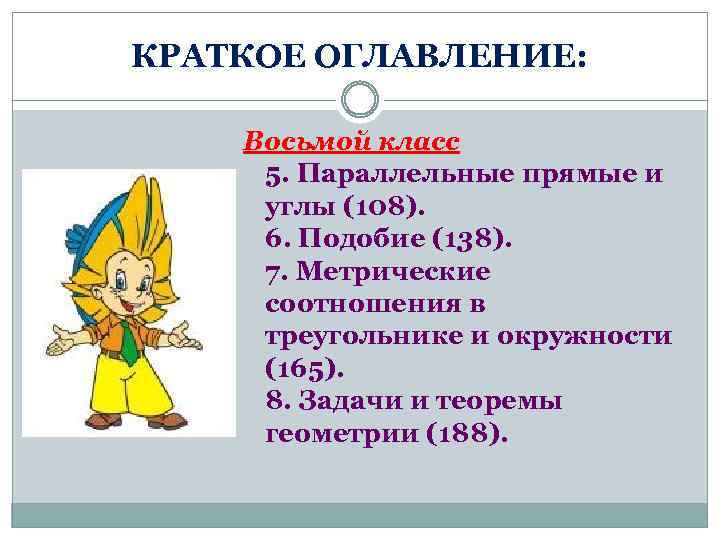 КРАТКОЕ ОГЛАВЛЕНИЕ:

Восьмой класс

5. Параллельные прямые и углы (108).
6. Подобие (138).
7. Метрические соотношения в треугольнике и окружности (165).
8. Задачи и теоремы геометрии (188).